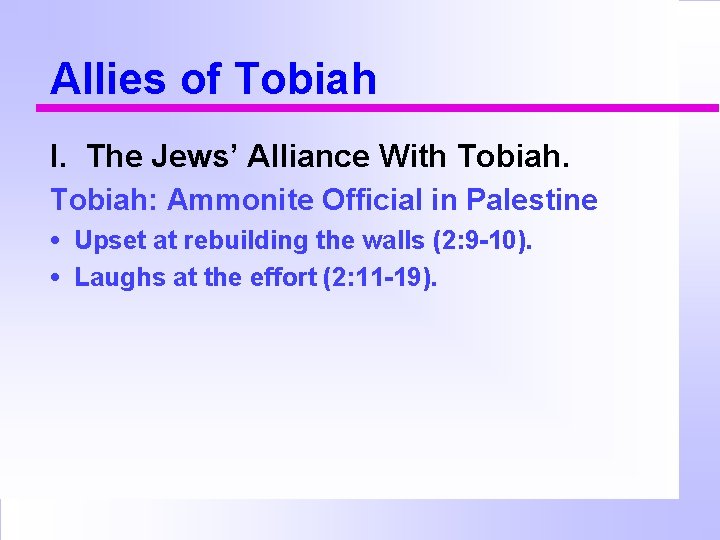 Allies of Tobiah

I. The Jews' Alliance With Tobiah.

Tobiah: Ammonite Official in Palestine

• Upset at rebuilding the walls (2:9-10).
• Laughs at the effort (2:11-19).